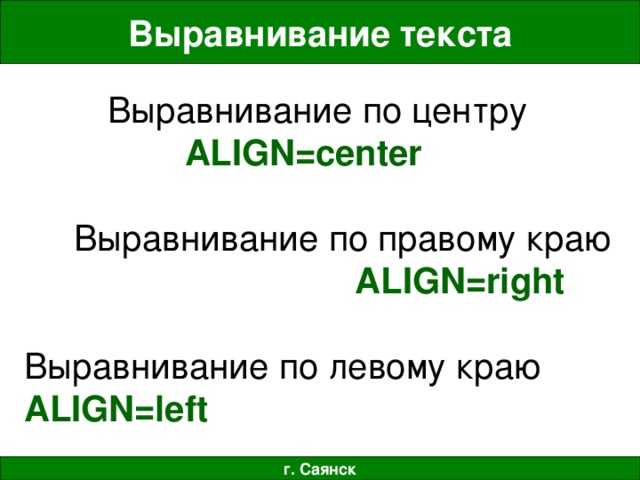 Выравнивание текста

Выравнивание по центру
ALIGN=center

Выравнивание по правому краю
ALIGN=right

Выравнивание по левому краю
ALIGN=left

г. Саянск